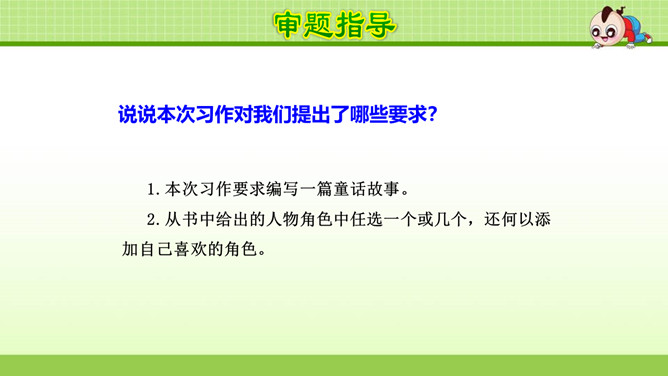 审题指导

说说本次习作对我们提出了哪些要求？

1. 本次习作要求编写一篇童话故事。

2. 从书中给出的人物角色中任选一个或几个，还何以添加自己喜欢的角色。